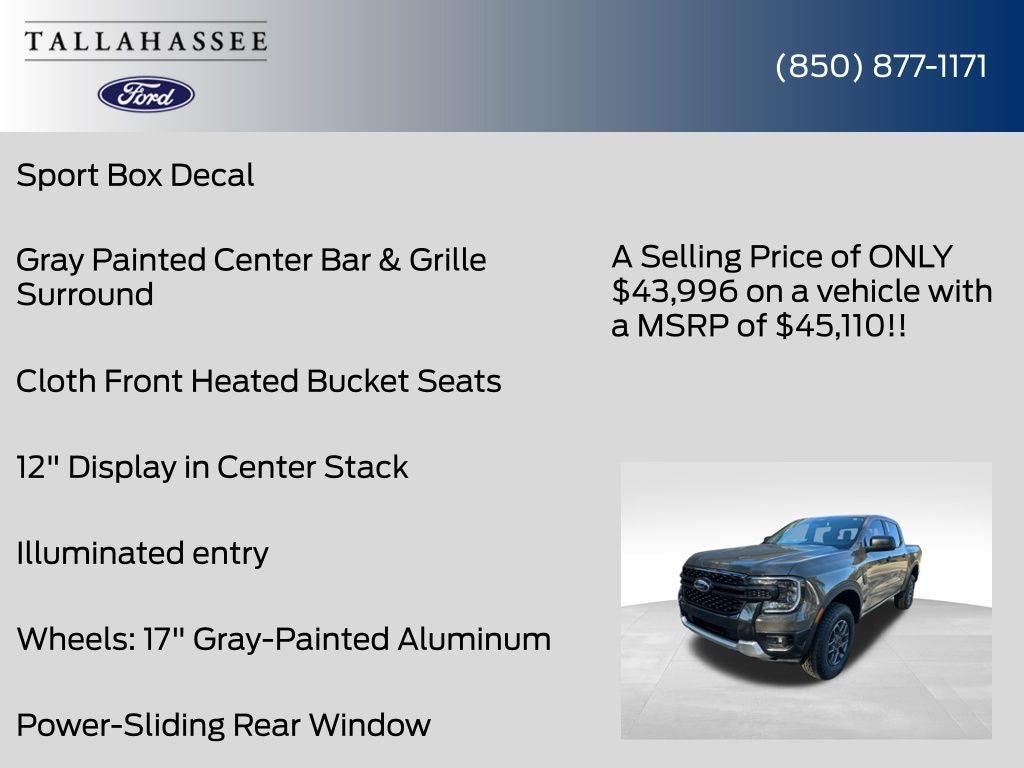 TALLAHASSEE

Ford

(850) 877-1171

Sport Box Decal

Gray Painted Center Bar & Grille Surround

Cloth Front Heated Bucket Seats

12" Display in Center Stack

Illuminated entry

Wheels: 17" Gray-Painted Aluminum

Power-Sliding Rear Window

A Selling Price of ONLY $43,996 on a vehicle with a MSRP of $45,110!!